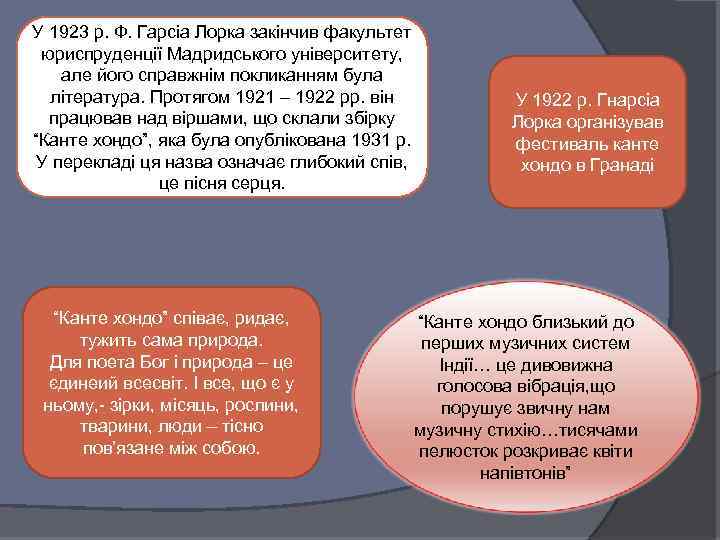 У 1923 р. Ф. Гарсіа Лорка закінчив факультет юриспруденції Мадридського університету, але його справжнім покликанням була література. Протягом 1921 – 1922 рр. він працював над віршами, що склали збірку “Канте хондо”, яка була опублікована 1931 р. У перекладі ця назва означає глибокий спів, це пісня серця.

У 1922 р. Гнарсіа Лорка організував фестиваль канте хондо в Гранаді

“Канте хондо” співає, ридає, тужить сама природа. Для поета Бог і природа – це єдинеий всесвіт. І все, що є у ньому,- зірки, місяць, рослини, тварини, люди – тісно пов'язане між собою.

“Канте хондо близький до перших музичних систем Індії… це дивовижна голосова вібрація,що порушує звичну нам музичну стихію…тисячами пелюсток розкриває квіти напівтонів”